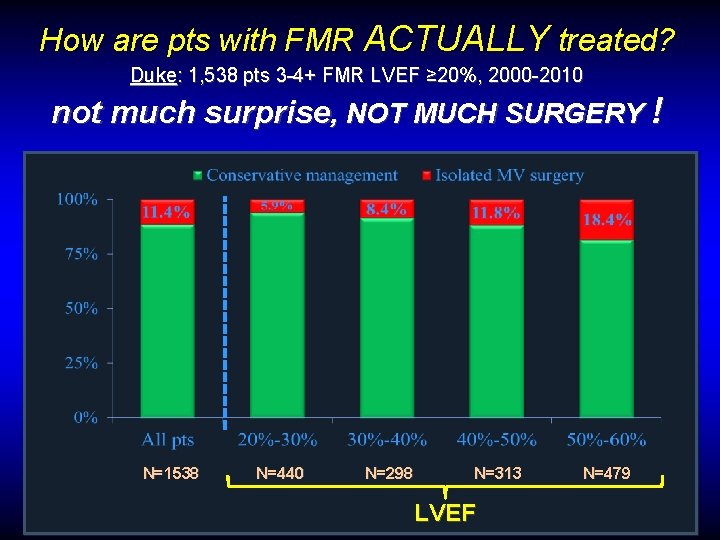 How are pts with FMR ACTUALLY treated?

Duke: 1,538 pts 3-4+ FMR LVEF ≥20%, 2000-2010

not much surprise, NOT MUCH SURGERY !

Conservative management   Isolated MV surgery

100%
75%
50%
25%
0%

11.4%   5.9%   8.4%   11.8%   18.4%

All pts   20%-30%   30%-40%   40%-50%   50%-60%

N=1538   N=440   N=298   N=313   N=479

LVEF